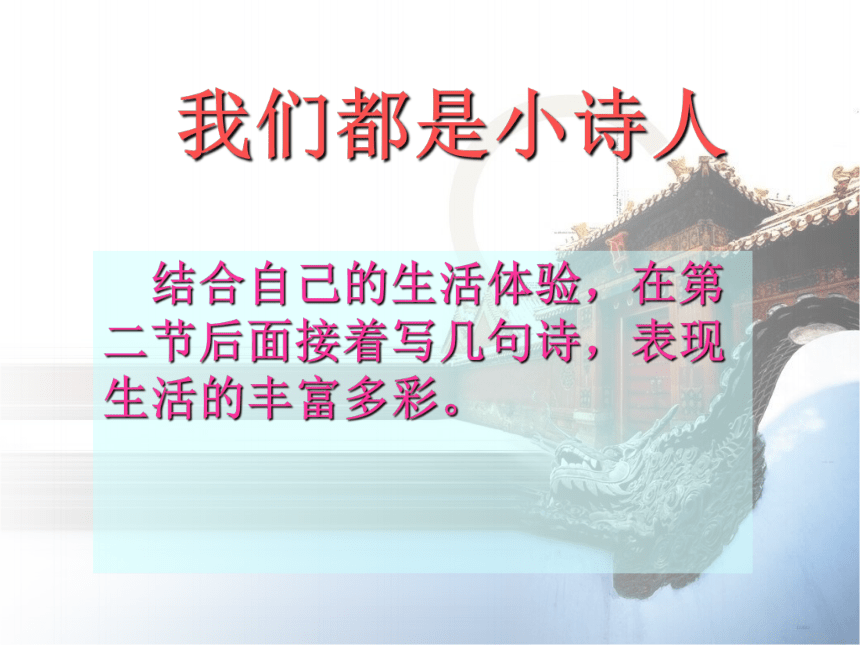 我们都是小诗人

结合自己的生活体验，在第二节后面接着写几句诗，表现生活的丰富多彩。